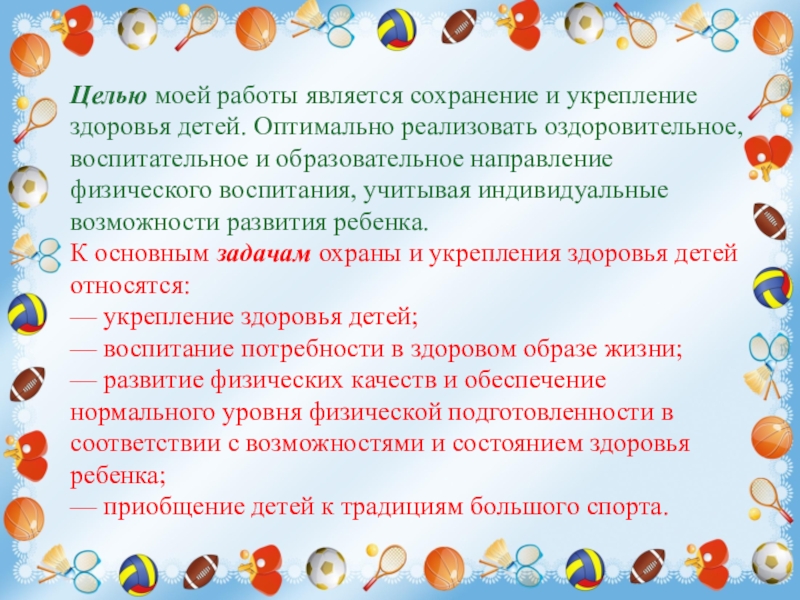 Целью моей работы является сохранение и укрепление здоровья детей. Оптимально реализовать оздоровительное, воспитательное и образовательное направление физического воспитания, учитывая индивидуальные возможности развития ребенка.
К основным задачам охраны и укрепления здоровья детей относятся:
— укрепление здоровья детей;
— воспитание потребности в здоровом образе жизни;
— развитие физических качеств и обеспечение нормального уровня физической подготовленности в соответствии с возможностями и состоянием здоровья ребенка;
— приобщение детей к традициям большого спорта.